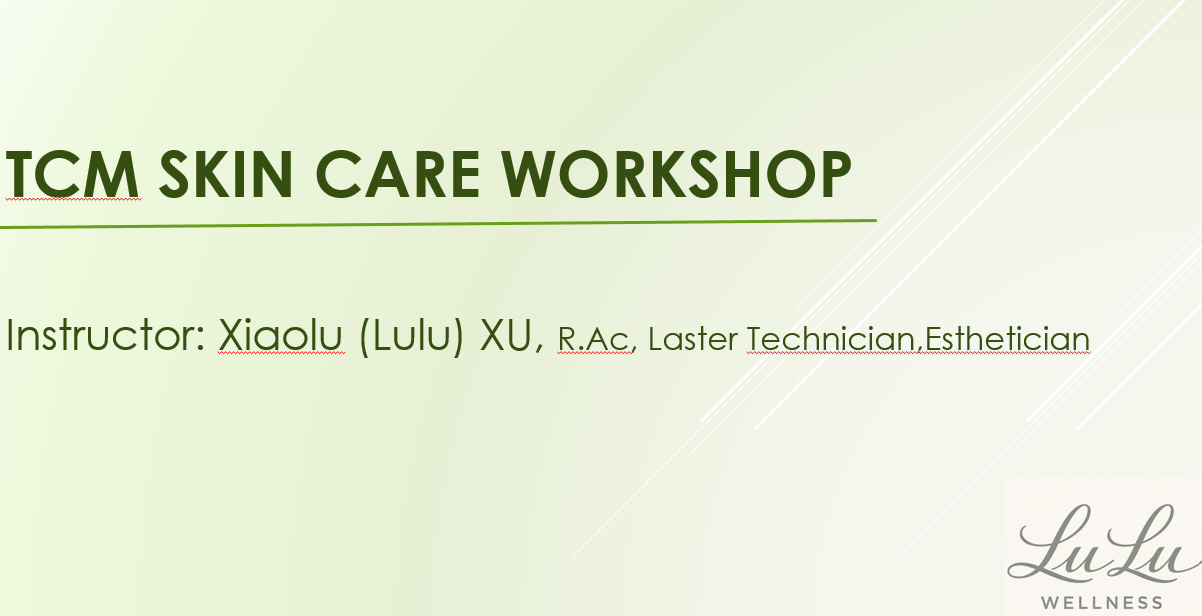 TCM SKIN CARE WORKSHOP

Instructor: Xiaolu (Lulu) XU, R.Ac, Laster Technician,Esthetician

LuLu
WELLNESS